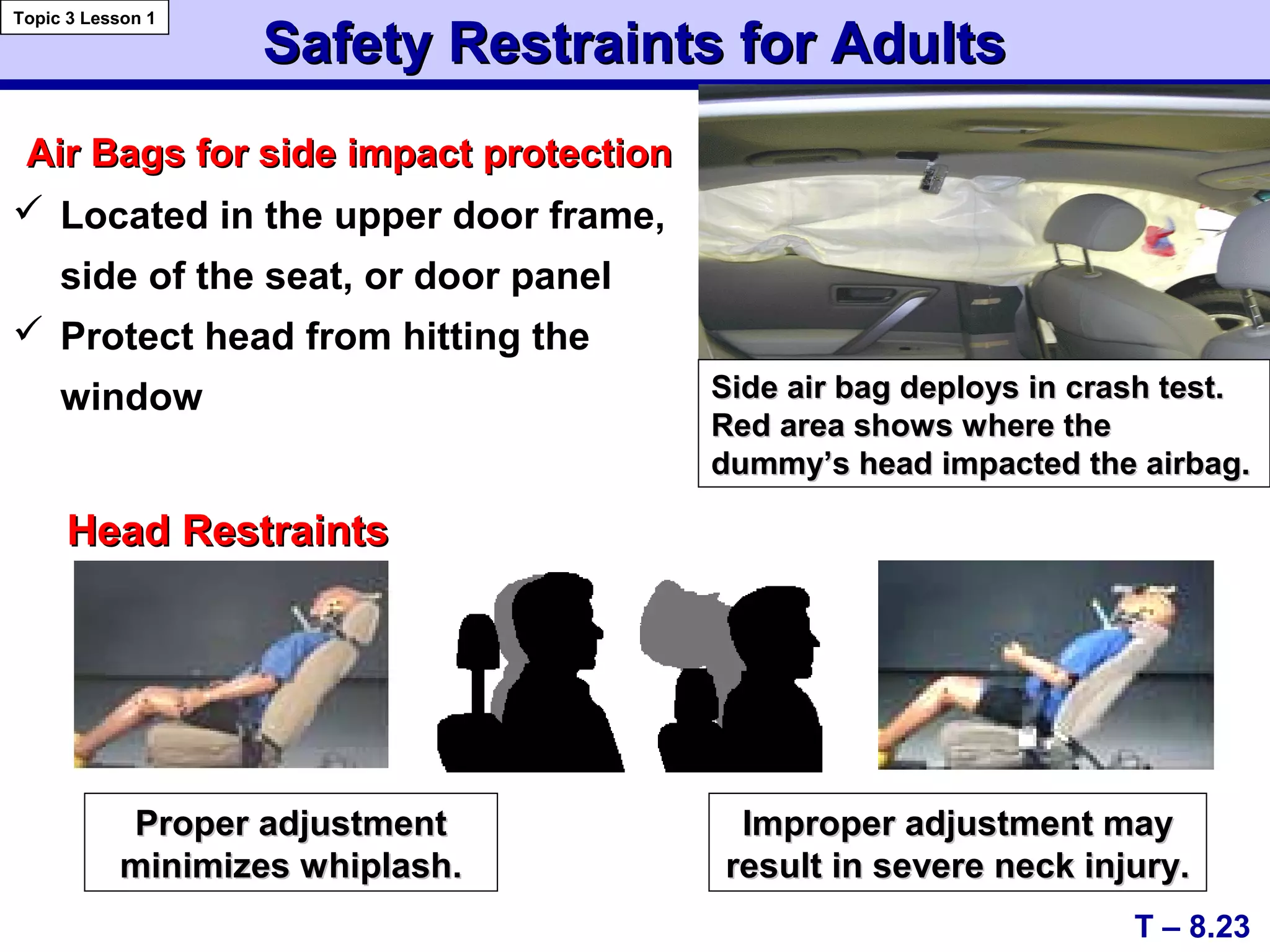 Topic 3 Lesson 1

Safety Restraints for Adults

Air Bags for side impact protection

✓ Located in the upper door frame, side of the seat, or door panel

✓ Protect head from hitting the window

Side air bag deploys in crash test. Red area shows where the dummy's head impacted the airbag.

Head Restraints

Proper adjustment minimizes whiplash.

Improper adjustment may result in severe neck injury.

T – 8.23